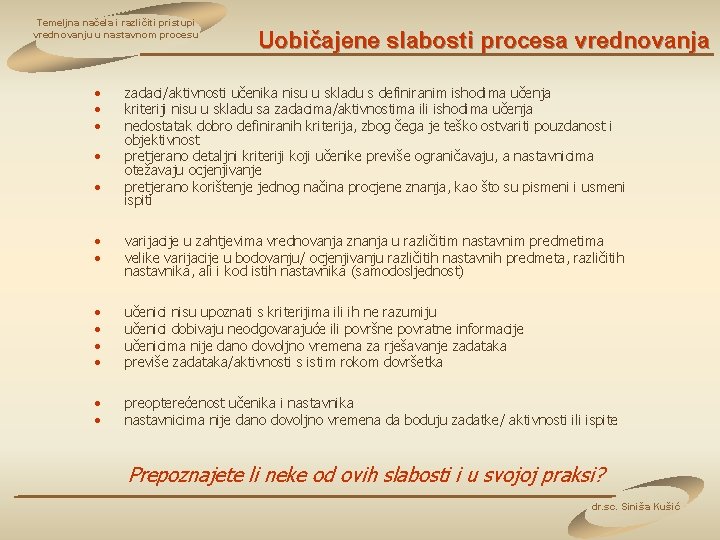 Temeljna načela i različiti pristupi vrednovanju u nastavnom procesu

Uobičajene slabosti procesa vrednovanja

• zadaci/aktivnosti učenika nisu u skladu s definiranim ishodima učenja
• kriteriji nisu u skladu sa zadacima/aktivnostima ili ishodima učenja
• nedostatak dobro definiranih kriterija, zbog čega je teško ostvariti pouzdanost i objektivnost
• pretjerano detaljni kriteriji koji učenike previše ograničavaju, a nastavnicima otežavaju ocjenjivanje
• pretjerano korištenje jednog načina procjene znanja, kao što su pismeni i usmeni ispiti

• varijacije u zahtjevima vrednovanja znanja u različitim nastavnim predmetima
• velike varijacije u bodovanju/ ocjenjivanju različitih nastavnih predmeta, različitih nastavnika, ali i kod istih nastavnika (samodosljednost)

• učenici nisu upoznati s kriterijima ili ih ne razumiju
• učenici dobivaju neodgovarajuće ili površne povratne informacije
• učenicima nije dano dovoljno vremena za rješavanje zadataka
• previše zadataka/aktivnosti s istim rokom dovršetka

• preopterećenost učenika i nastavnika
• nastavnicima nije dano dovoljno vremena da boduju zadatke/ aktivnosti ili ispite

Prepoznajete li neke od ovih slabosti i u svojoj praksi?

dr.sc. Siniša Kušić